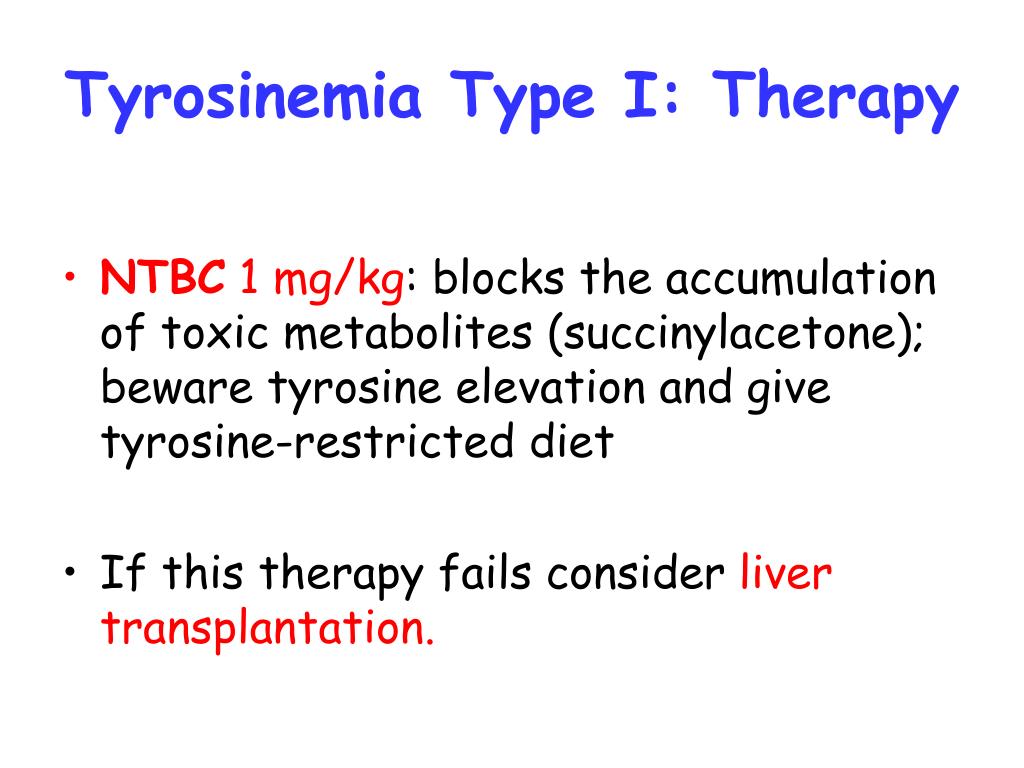 Tyrosinemia Type I: Therapy

• NTBC 1 mg/kg: blocks the accumulation of toxic metabolites (succinylacetone); beware tyrosine elevation and give tyrosine-restricted diet

• If this therapy fails consider liver transplantation.